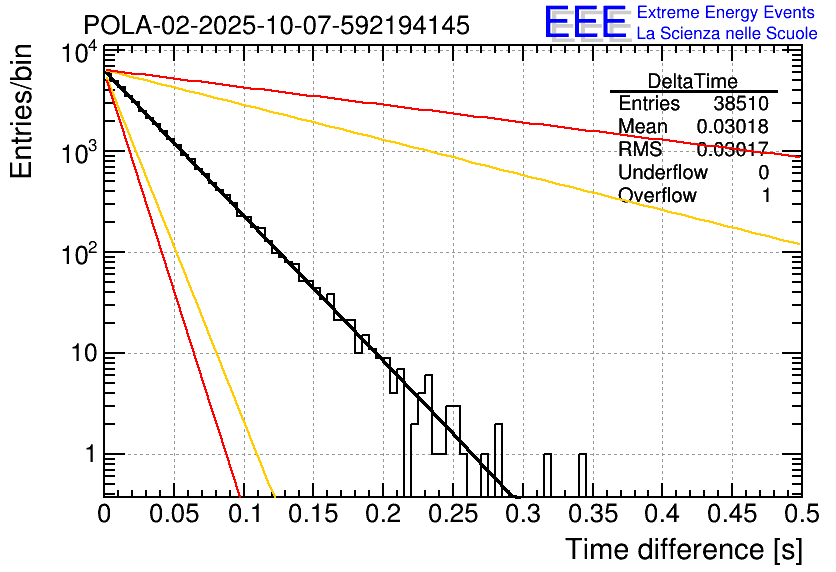 POLA-02-2025-10-07-592194145

EEE Extreme Energy Events La Scienza nelle Scuole

| DeltaTime | |
|---|---|
| Entries | 38510 |
| Mean | 0.03018 |
| RMS | 0.03017 |
| Underflow | 0 |
| Overflow | 1 |

Entries/bin

$10^4$
$10^3$
$10^2$
10
1

0 0.05 0.1 0.15 0.2 0.25 0.3 0.35 0.4 0.45 0.5

Time difference [s]